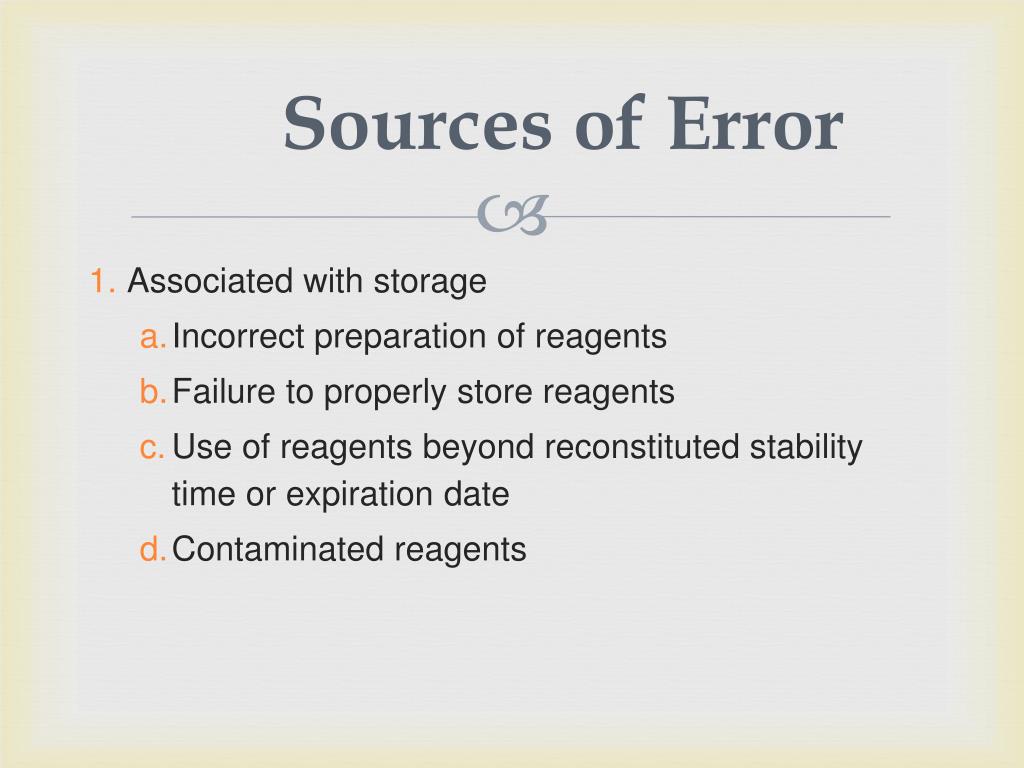 Sources of Error

1. Associated with storage
a. Incorrect preparation of reagents
b. Failure to properly store reagents
c. Use of reagents beyond reconstituted stability time or expiration date
d. Contaminated reagents